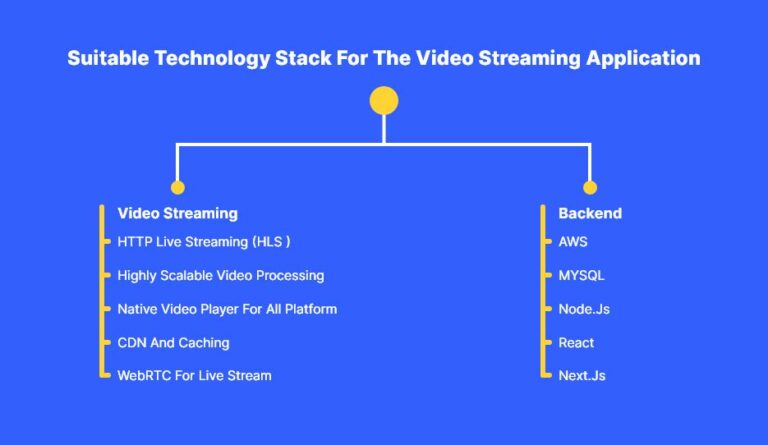 Suitable Technology Stack For The Video Streaming Application

Video Streaming
HTTP Live Streaming (HLS )
Highly Scalable Video Processing
Native Video Player For All Platform
CDN And Caching
WebRTC For Live Stream

Backend
AWS
MYSQL
Node.Js
React
Next.Js